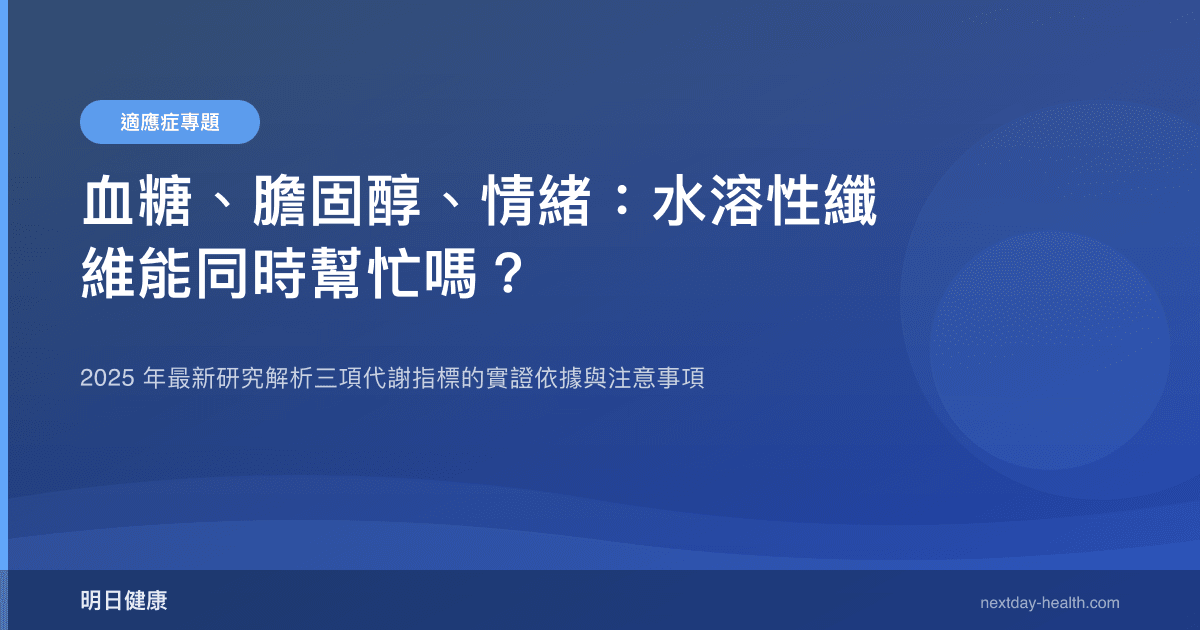 適應症專題

血糖、膽固醇、情緒：水溶性纖維能同時幫忙嗎？

2025 年最新研究解析三項代謝指標的實證依據與注意事項

明日健康

nextday-health.com